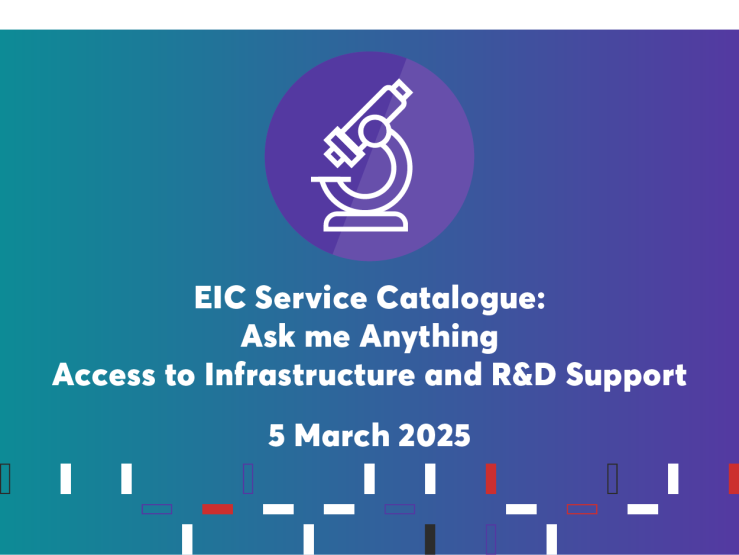 EIC Service Catalogue:
Ask me Anything
Access to Infrastructure and R&D Support

5 March 2025